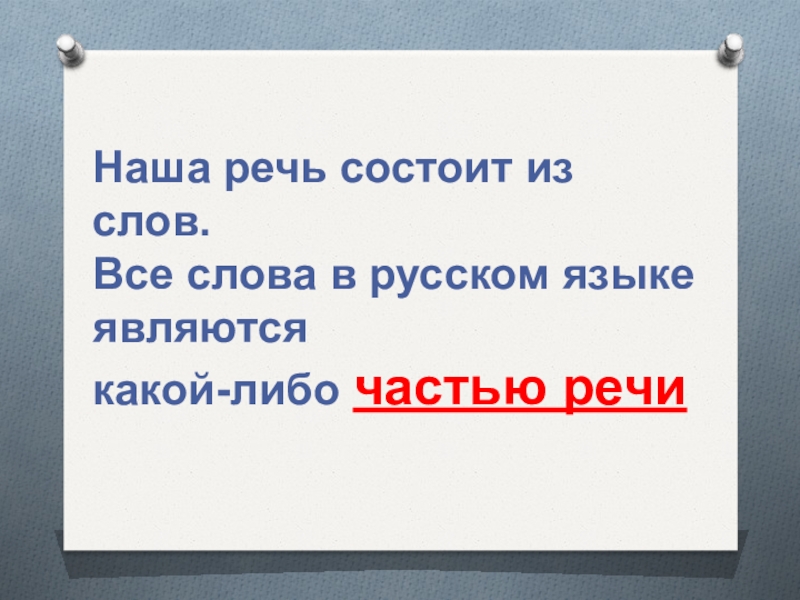 Наша речь состоит из слов.
Все слова в русском языке являются какой-либо частью речи